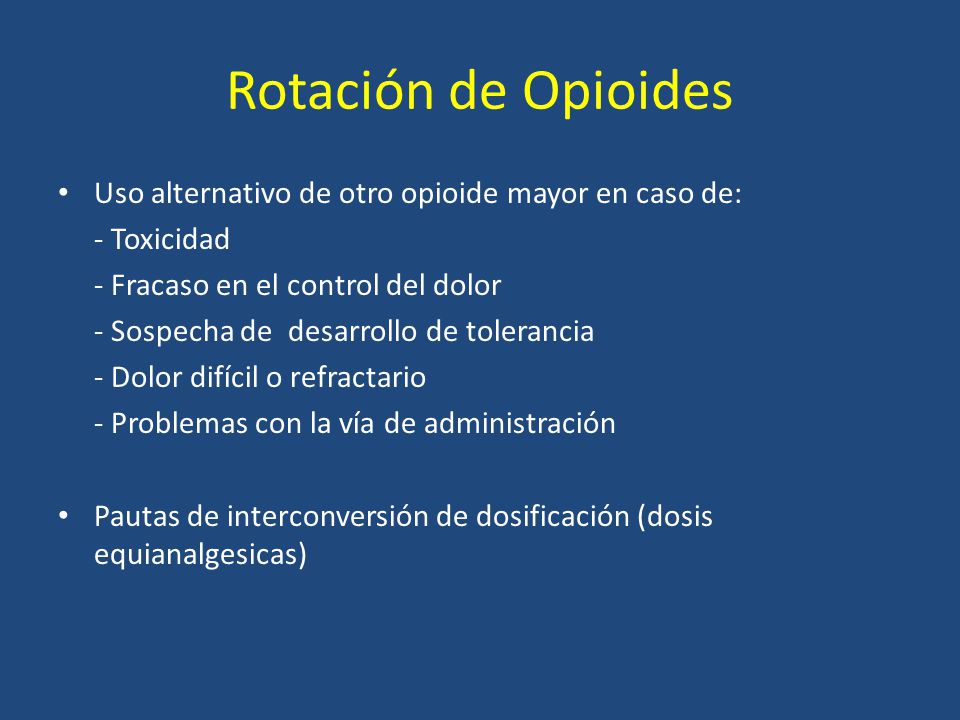 Rotación de Opioides

• Uso alternativo de otro opioide mayor en caso de:
- Toxicidad
- Fracaso en el control del dolor
- Sospecha de desarrollo de tolerancia
- Dolor difícil o refractario
- Problemas con la vía de administración

• Pautas de interconversión de dosificación (dosis equianalgesicas)